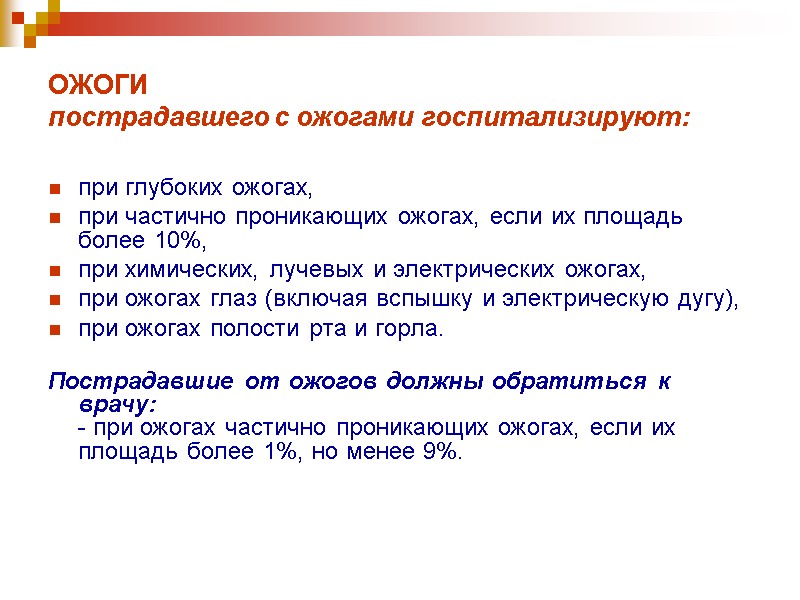 ОЖОГИ
пострадавшего с ожогами госпитализируют:

- при глубоких ожогах,
- при частично проникающих ожогах, если их площадь более 10%,
- при химических, лучевых и электрических ожогах,
- при ожогах глаз (включая вспышку и электрическую дугу),
- при ожогах полости рта и горла.

Пострадавшие от ожогов должны обратиться к врачу:
- при ожогах частично проникающих ожогах, если их площадь более 1%, но менее 9%.